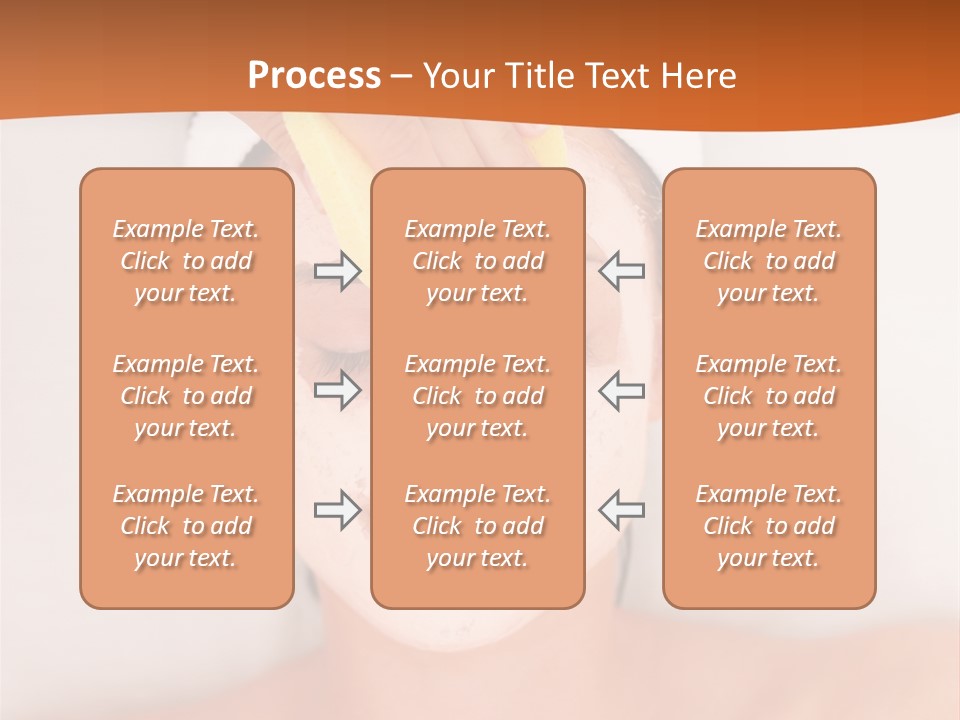 Process – Your Title Text Here

Example Text. Click to add your text.

Example Text. Click to add your text.

Example Text. Click to add your text.

Example Text. Click to add your text.

Example Text. Click to add your text.

Example Text. Click to add your text.

Example Text. Click to add your text.

Example Text. Click to add your text.

Example Text. Click to add your text.